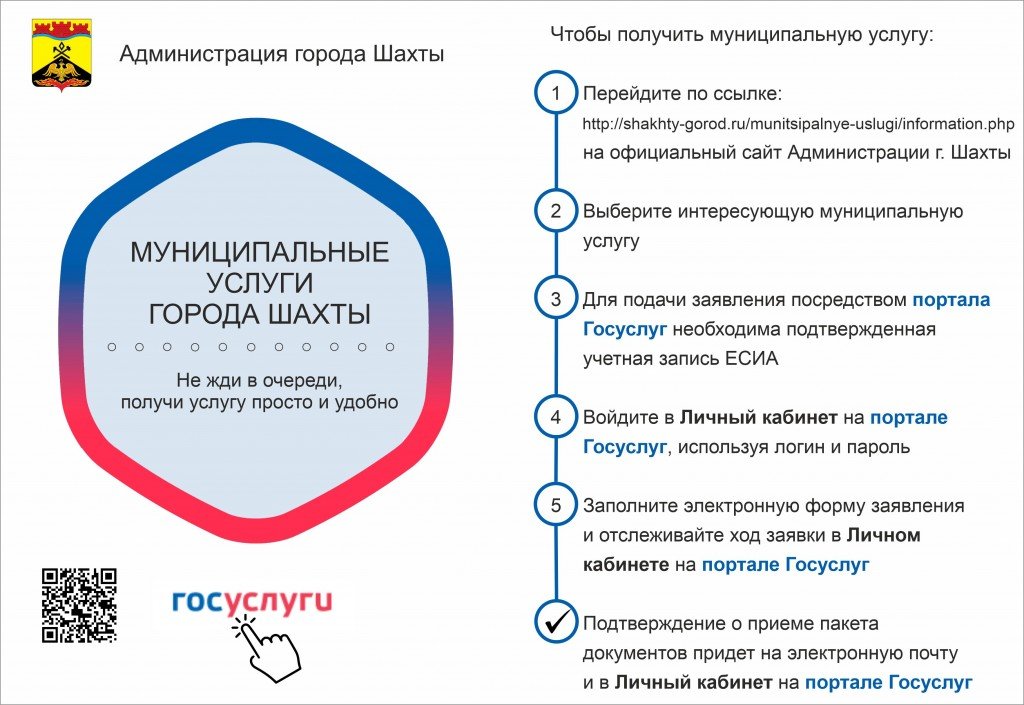 Администрация города Шахты

МУНИЦИПАЛЬНЫЕ УСЛУГИ ГОРОДА ШАХТЫ

Не жди в очереди, получи услугу просто и удобно

госуслуги

Чтобы получить муниципальную услугу:

1 Перейдите по ссылке: http://shakhty-gorod.ru/munitsipalnye-uslugi/information.php на официальный сайт Администрации г. Шахты

2 Выберите интересующую муниципальную услугу

3 Для подачи заявления посредством портала Госуслуг необходима подтвержденная учетная запись ЕСИА

4 Войдите в Личный кабинет на портале Госуслуг, используя логин и пароль

5 Заполните электронную форму заявления и отслеживайте ход заявки в Личном кабинете на портале Госуслуг

Подтверждение о приеме пакета документов придет на электронную почту и в Личный кабинет на портале Госуслуг